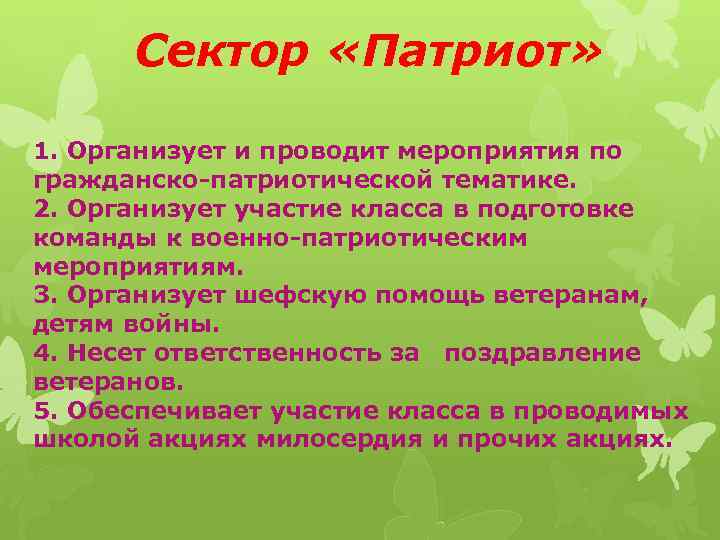 Сектор «Патриот»

1. Организует и проводит мероприятия по гражданско-патриотической тематике.
2. Организует участие класса в подготовке команды к военно-патриотическим мероприятиям.
3. Организует шефскую помощь ветеранам, детям войны.
4. Несет ответственность за поздравление ветеранов.
5. Обеспечивает участие класса в проводимых школой акциях милосердия и прочих акциях.